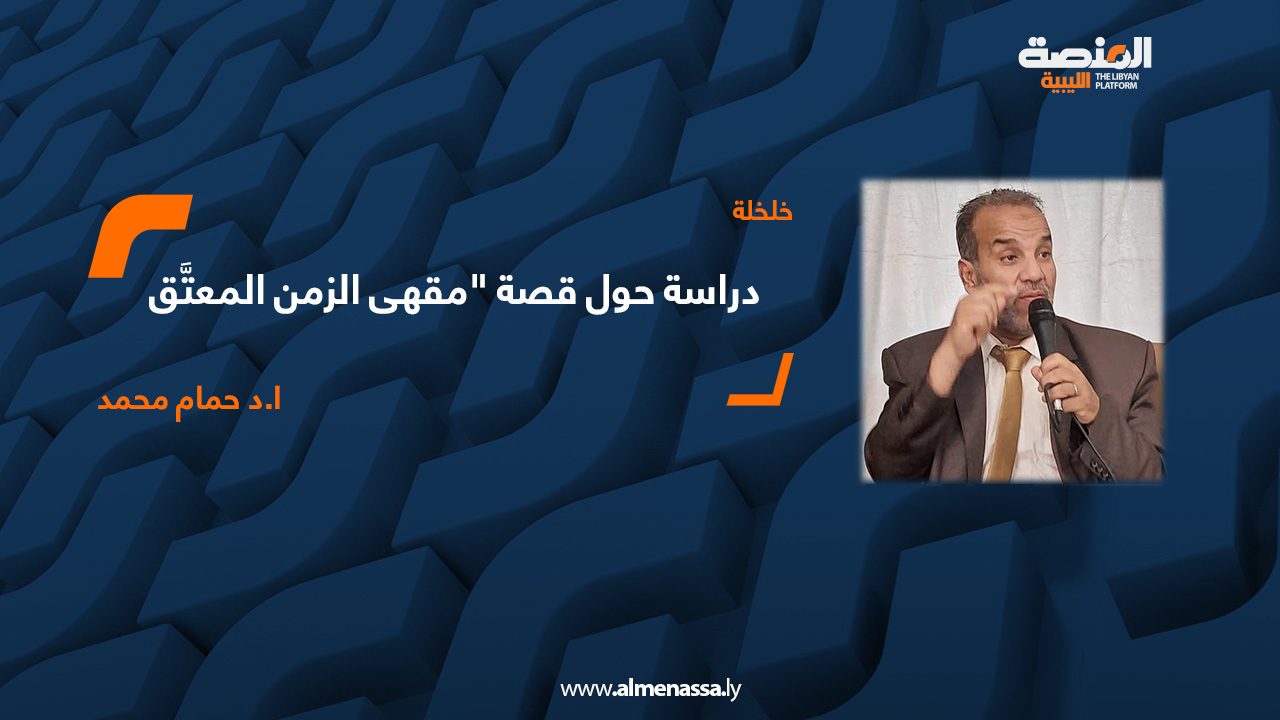 المنصة الليبية
THE LIBYAN PLATFORM

خلخلة

دراسة حول قصة "مقهى الزمن المعتَّق

ا.د حمام محمد

www.almenassa.ly